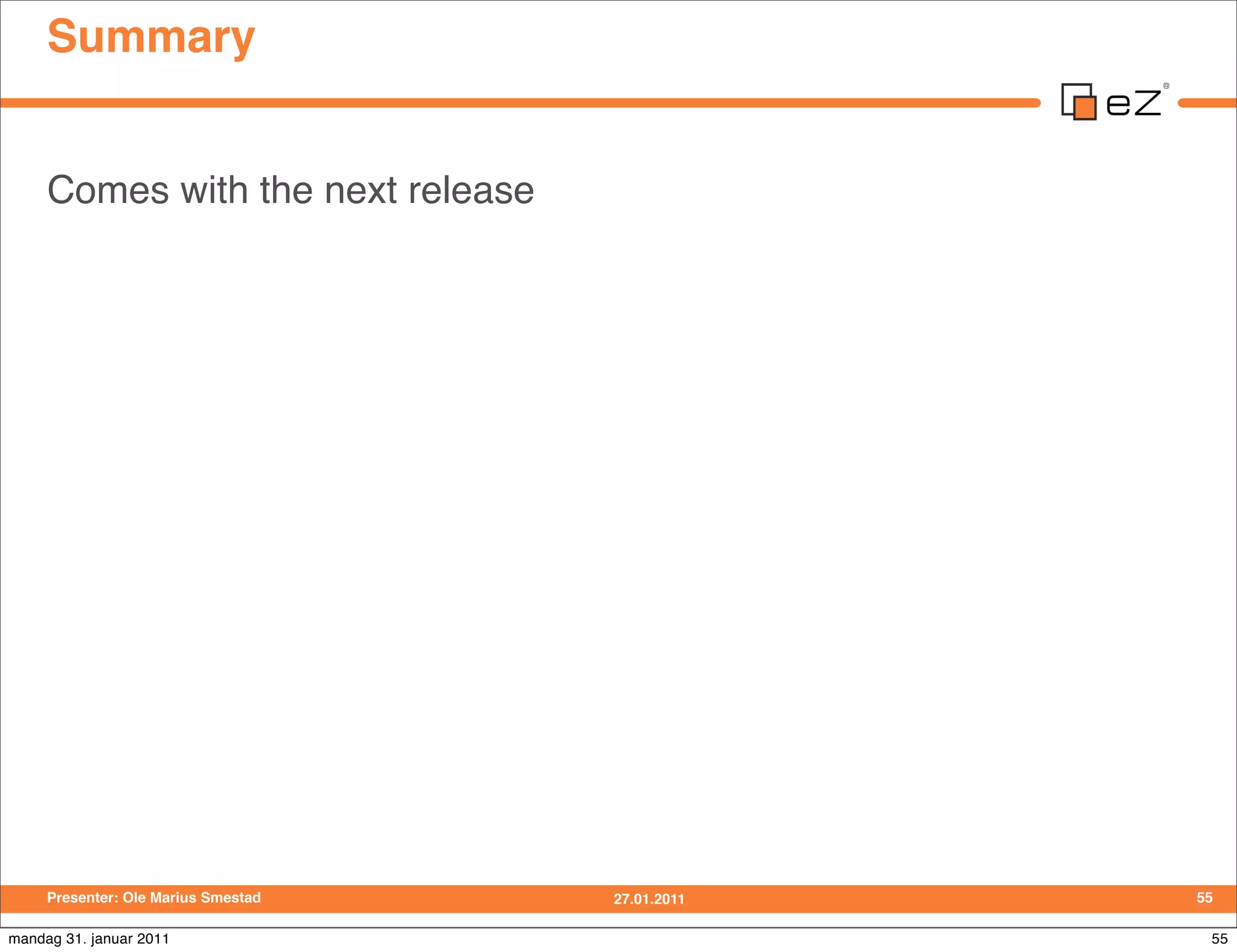 Summary

eZ®

Comes with the next release

Presenter: Ole Marius Smestad 27.01.2011 55

mandag 31. januar 2011 55